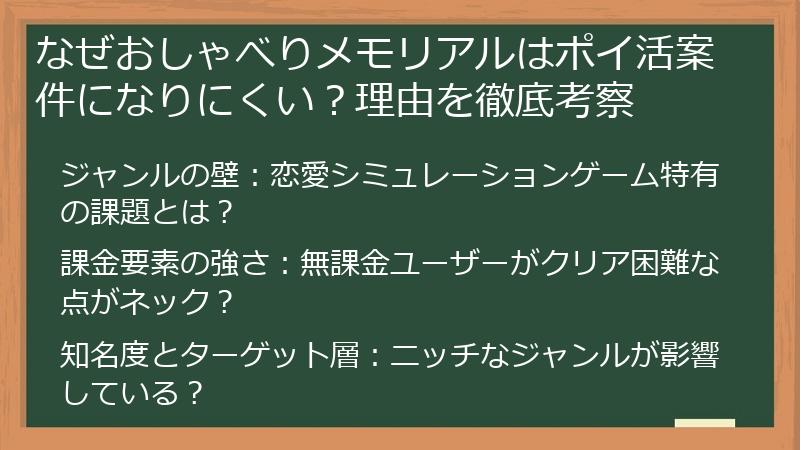 なぜおしゃべりメモリアルはポイ活案件になりにくい？理由を徹底考察

ジャンルの壁：恋愛シミュレーションゲーム特有の課題とは？

課金要素の強さ：無課金ユーザーがクリア困難な点がネック？

知名度とターゲット層：ニッチなジャンルが影響している？